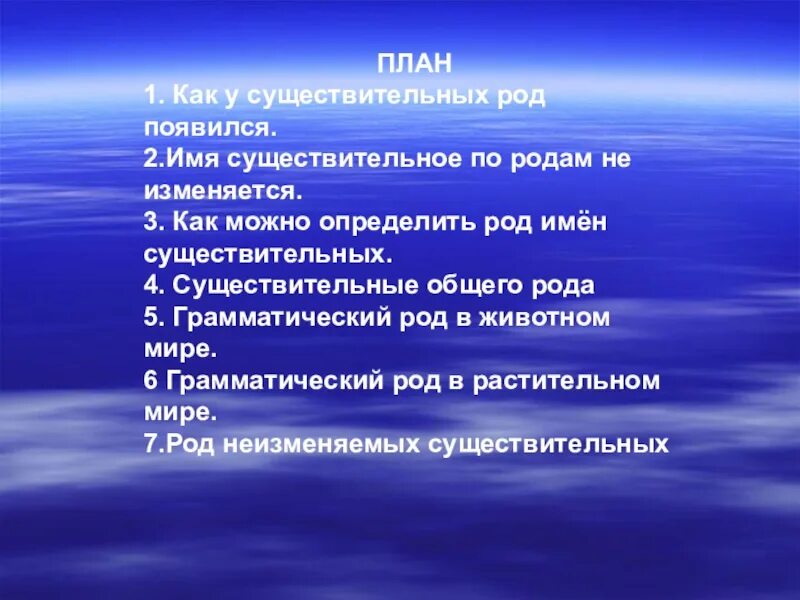 ПЛАН
1. Как у существительных род появился.
2.Имя существительное по родам не изменяется.
3. Как можно определить род имён существительных.
4. Существительные общего рода
5. Грамматический род в животном мире.
6 Грамматический род в растительном мире.
7.Род неизменяемых существительных